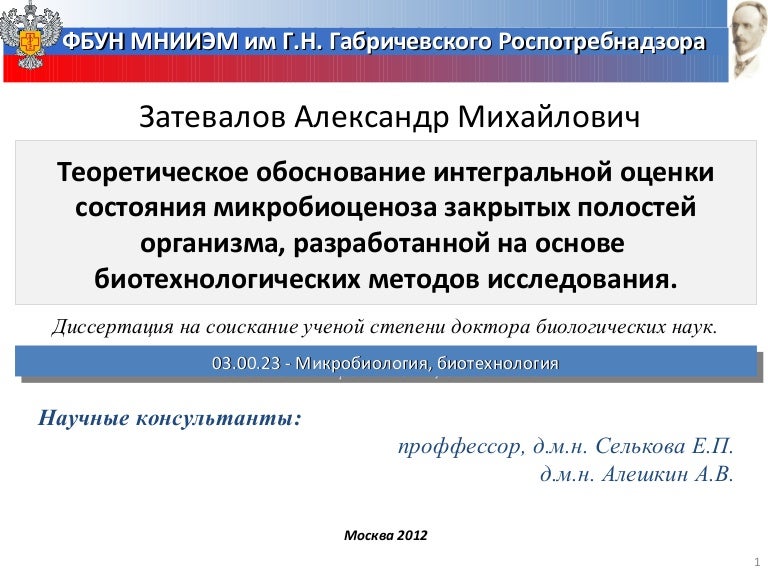 ФБУН МНИИЭМ им Г.Н. Габричевского Роспотребнадзора

Затевалов Александр Михайлович

Теоретическое обоснование интегральной оценки состояния микробиоценоза закрытых полостей организма, разработанной на основе биотехнологических методов исследования.

Диссертация на соискание ученой степени доктора биологических наук.

03.00.23 - Микробиология, биотехнология

Научные консультанты:

проффессор, д.м.н. Селькова Е.П.
д.м.н. Алешкин А.В.

Москва 2012

1